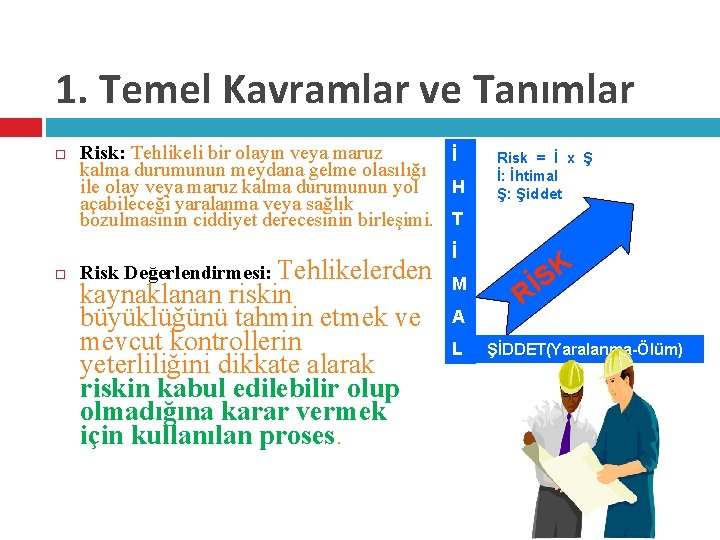 1. Temel Kavramlar ve Tanımlar

Risk: Tehlikeli bir olayın veya maruz kalma durumunun meydana gelme olasılığı ile olay veya maruz kalma durumunun yol açabileceği yaralanma veya sağlık bozulmasının ciddiyet derecesinin birleşimi.

Risk Değerlendirmesi: Tehlikelerden kaynaklanan riskin büyüklüğünü tahmin etmek ve mevcut kontrollerin yeterliliğini dikkate alarak riskin kabul edilebilir olup olmadığına karar vermek için kullanılan proses.

İ H T İ M A L

Risk = İ x Ş
İ: İhtimal
Ş: Şiddet

RİSK

ŞİDDET(Yaralanma-Ölüm)